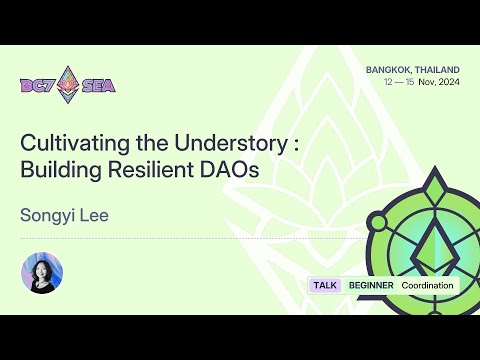 DC7 SEA

BANGKOK, THAILAND
12 — 15 Nov, 2024

Cultivating the Understory : Building Resilient DAOs

Songyi Lee

TALK BEGINNER Coordination